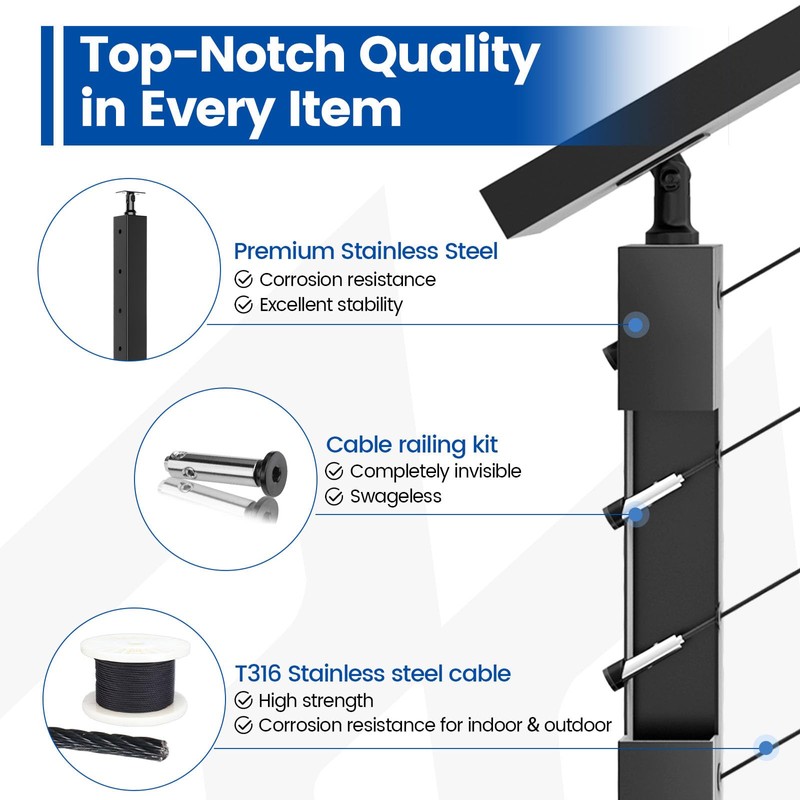 Top-Notch Quality in Every Item

Premium Stainless Steel
Corrosion resistance
Excellent stability

Cable railing kit
Completely invisible
Swageless

T316 Stainless steel cable
High strength
Corrosion resistance for indoor & outdoor